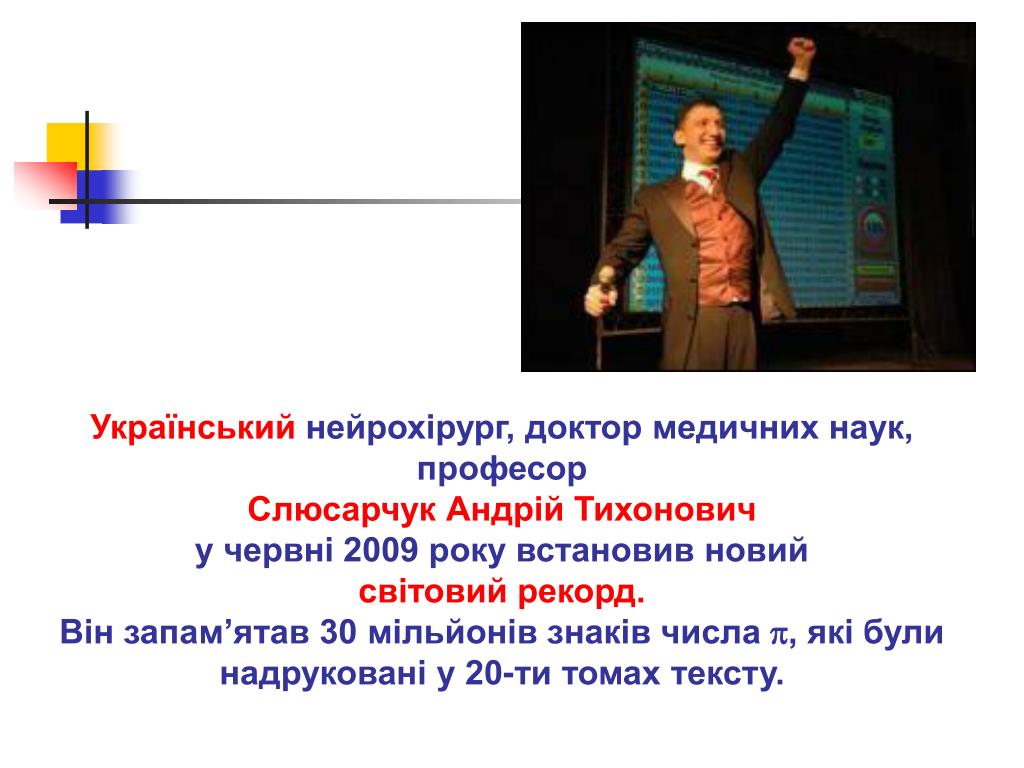 Український нейрохірург, доктор медичних наук, професор
Слюсарчук Андрій Тихонович
у червні 2009 року встановив новий
світовий рекорд.
Він запам’ятав 30 мільйонів знаків числа $\pi$, які були надруковані у 20-ти томах тексту.